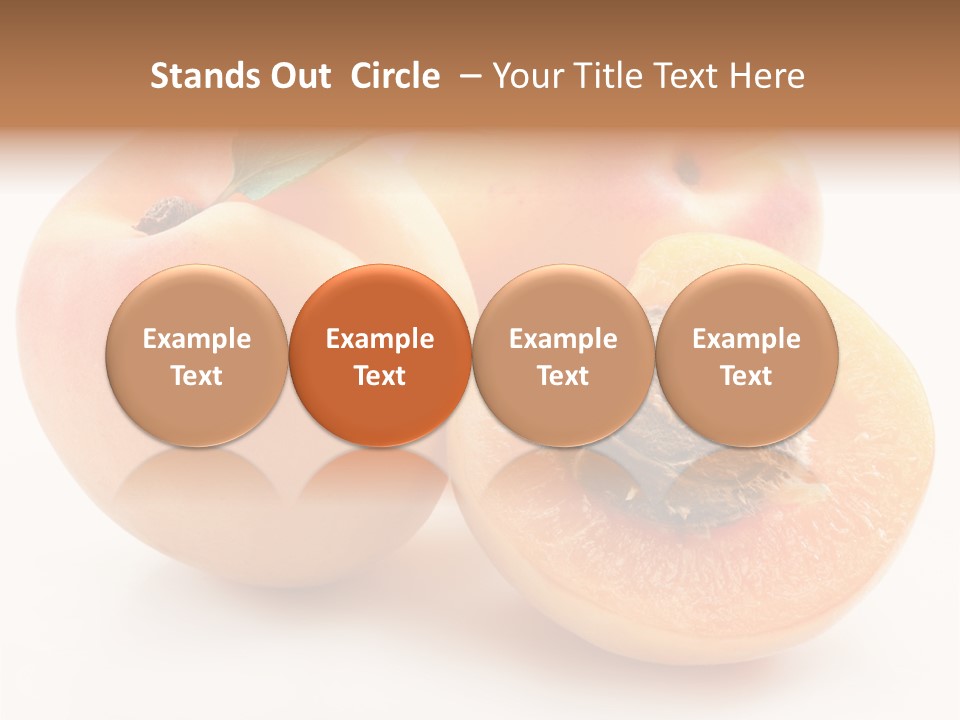 Stands Out Circle – Your Title Text Here

Example Text

Example Text

Example Text

Example Text